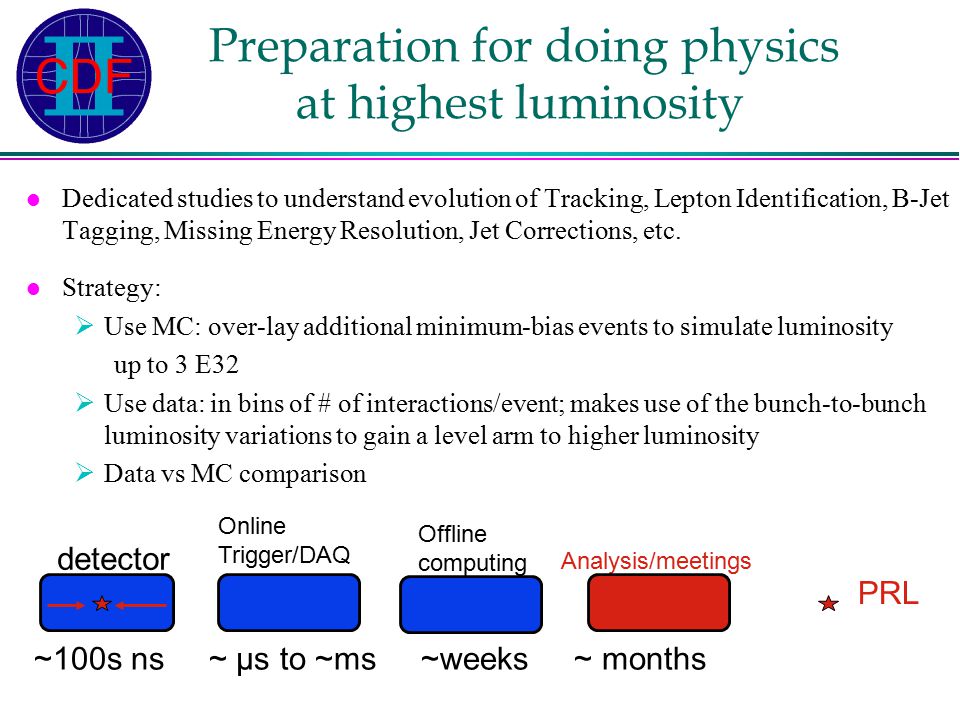 CDF II

Preparation for doing physics at highest luminosity

Dedicated studies to understand evolution of Tracking, Lepton Identification, B-Jet Tagging, Missing Energy Resolution, Jet Corrections, etc.

Strategy:

Use MC: over-lay additional minimum-bias events to simulate luminosity up to 3 E32

Use data: in bins of # of interactions/event; makes use of the bunch-to-bunch luminosity variations to gain a level arm to higher luminosity

Data vs MC comparison

detector

Online Trigger/DAQ

Offline computing

Analysis/meetings

PRL

~100s ns

~ μs to ~ms

~weeks

~ months